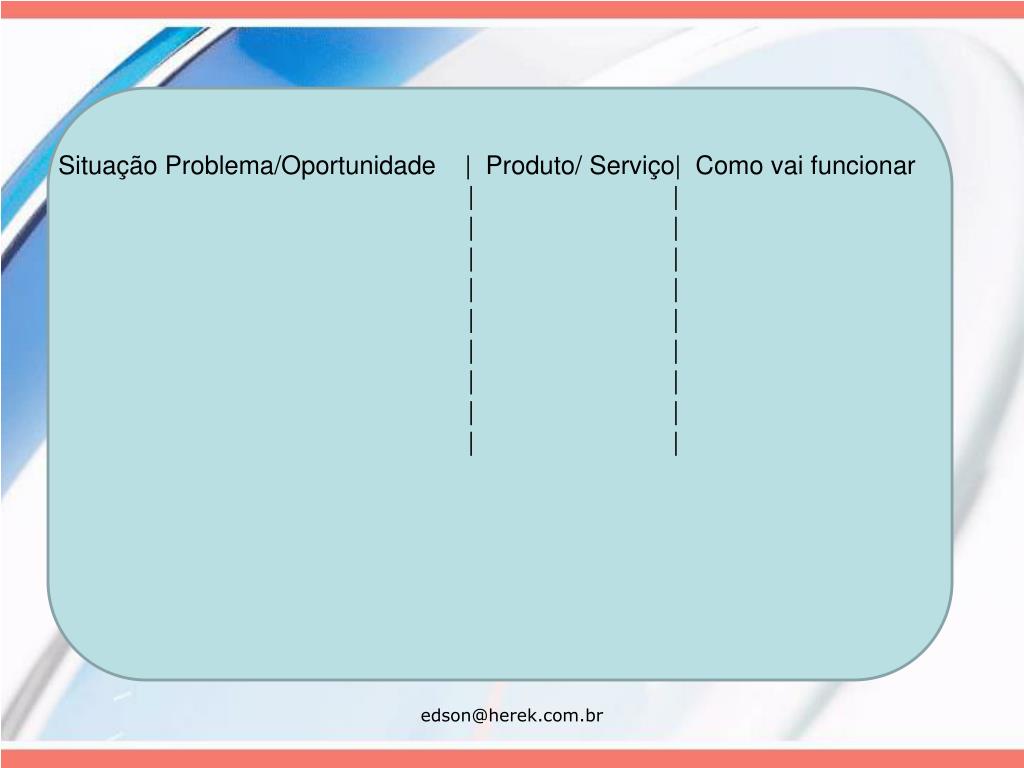 Situação Problema/Oportunidade | Produto/ Serviço| Como vai funcionar

edson@herek.com.br